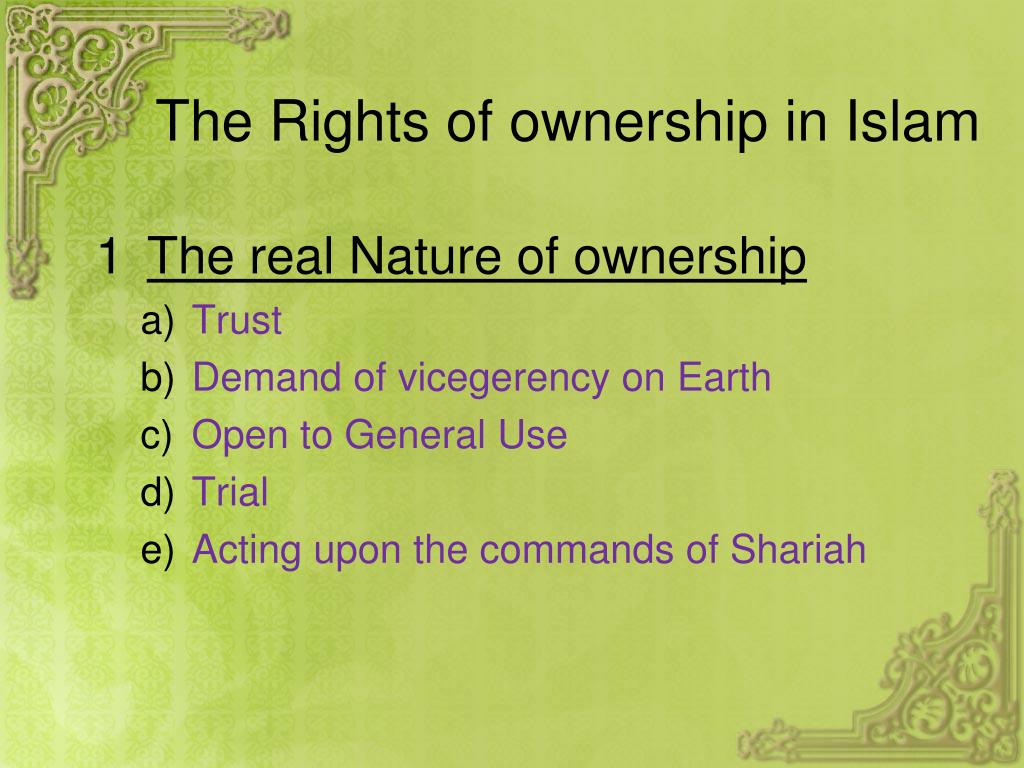 The Rights of ownership in Islam

1 The real Nature of ownership

a) Trust
b) Demand of vicegerency on Earth
c) Open to General Use
d) Trial
e) Acting upon the commands of Shariah